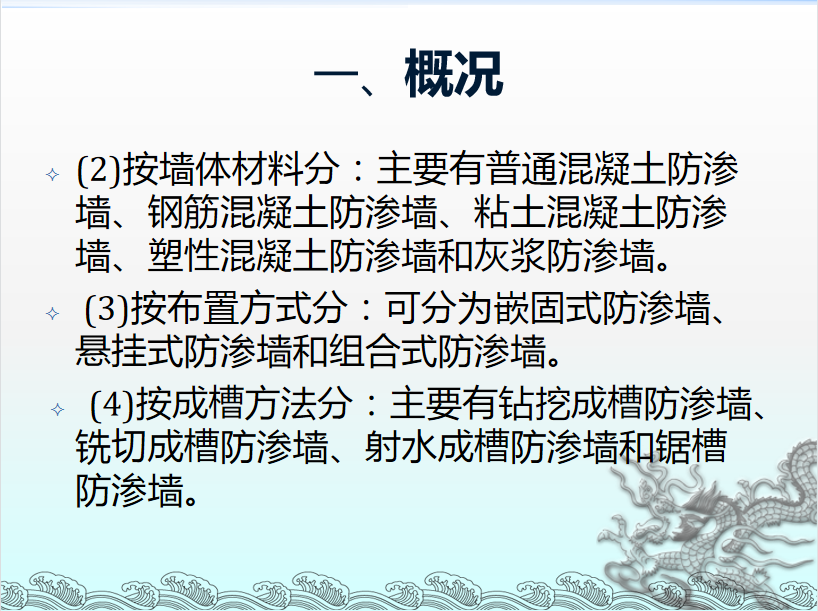 一、概况

(2)按墙体材料分：主要有普通混凝土防渗墙、钢筋混凝土防渗墙、粘土混凝土防渗墙、塑性混凝土防渗墙和灰浆防渗墙。

(3)按布置方式分：可分为嵌固式防渗墙、悬挂式防渗墙和组合式防渗墙。

(4)按成槽方法分：主要有钻挖成槽防渗墙、铣切成槽防渗墙、射水成槽防渗墙和锯槽防渗墙。